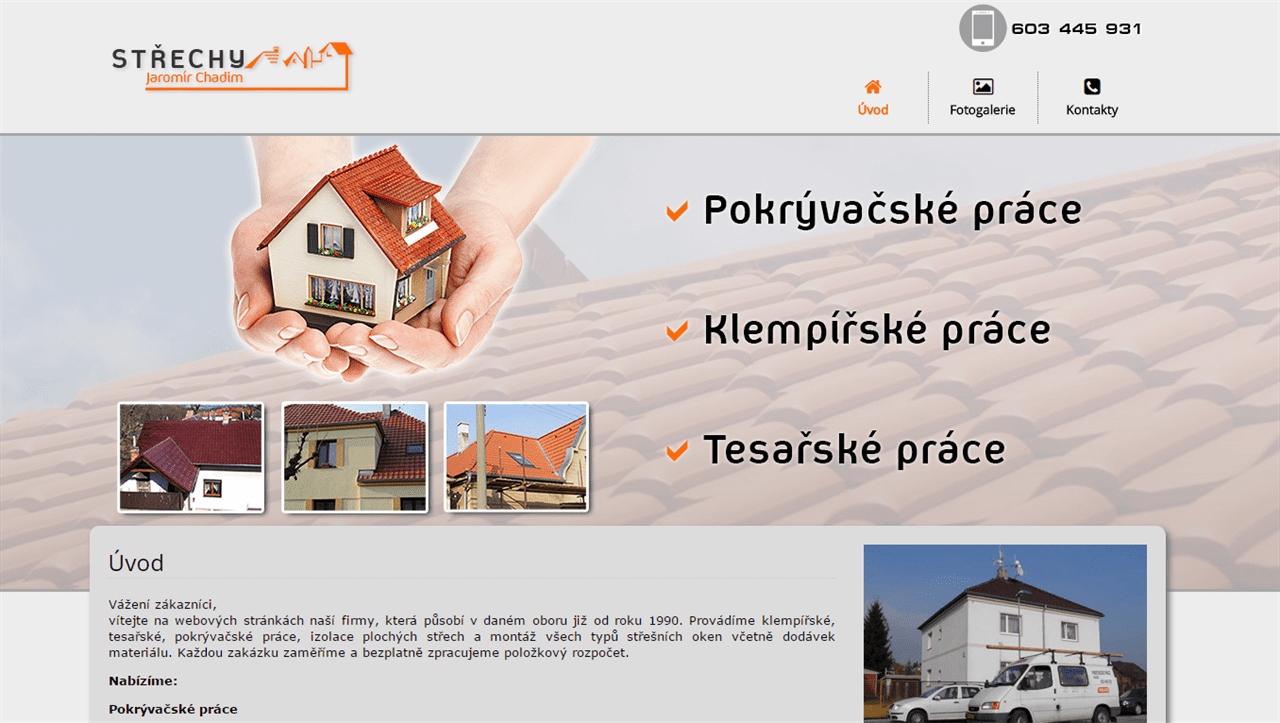 STŘECHY
Jaromír Chadim

603 445 931

Úvod
Fotogalerie
Kontakty

Pokrývačské práce
Klempířské práce
Tesařské práce

Úvod

Vážení zákazníci,
vítejte na webových stránkách naší firmy, která působí v daném oboru již od roku 1990. Provádíme klempířské, tesařské, pokrývačské práce, izolace plochých střech a montáž všech typů střešních oken včetně dodávek materiálu. Každou zakázku zaměříme a bezplatně zpracujeme položkový rozpočet.

Nabízíme:

Pokrývačské práce